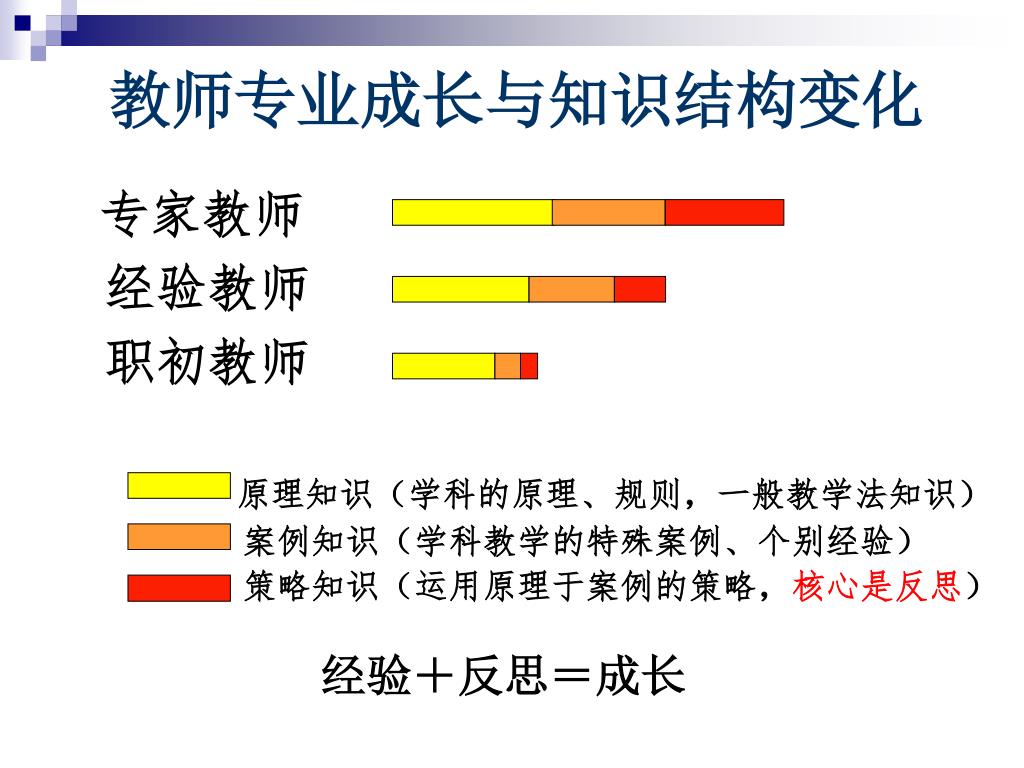 教师专业成长与知识结构变化

专家教师

经验教师

职初教师

原理知识（学科的原理、规则，一般教学法知识）

案例知识（学科教学的特殊案例、个别经验）

策略知识（运用原理于案例的策略，核心是反思）

经验＋反思＝成长